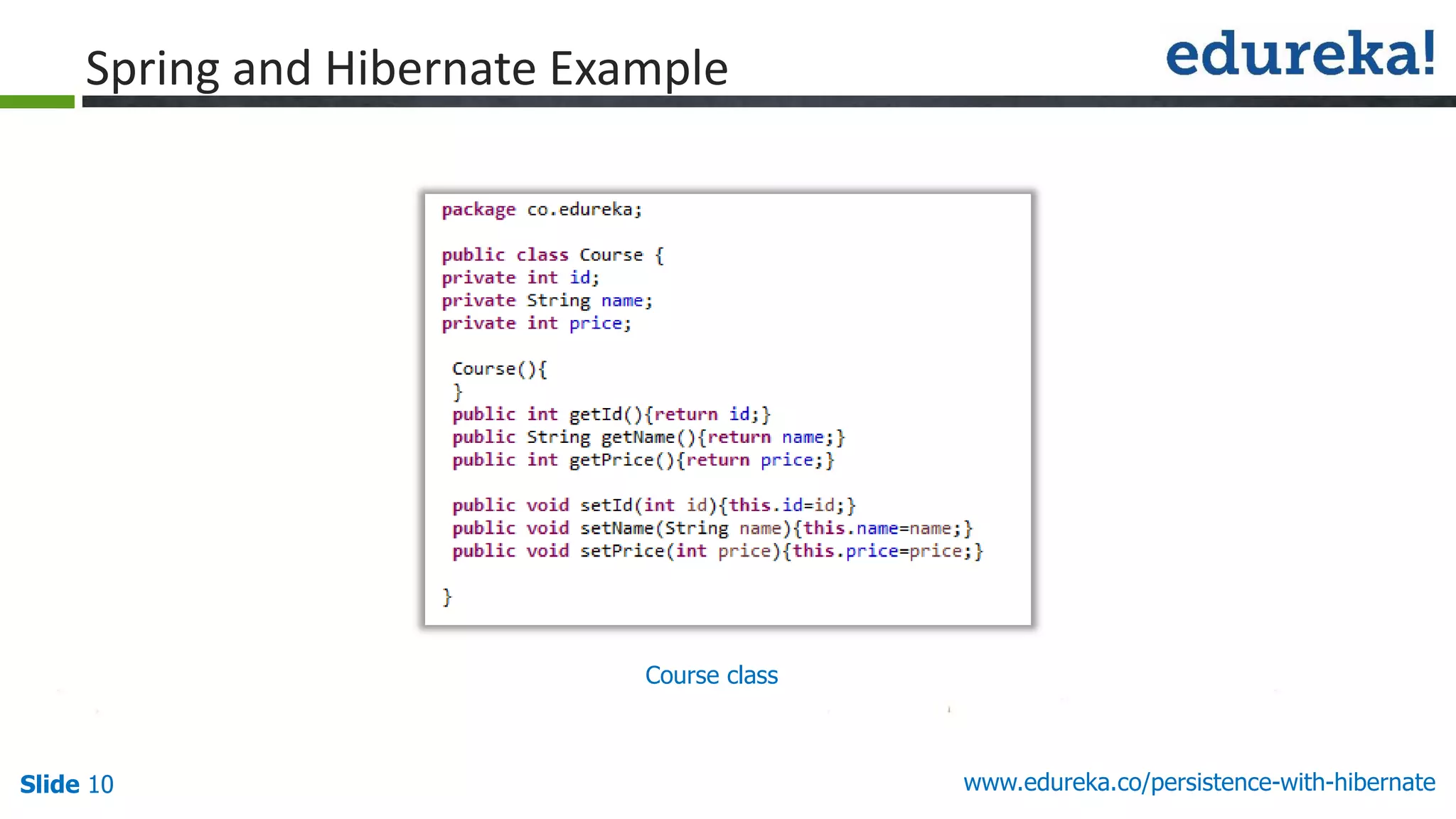 Spring and Hibernate Example

edureka!

package co.edureka;

public class Course {
private int id;
private String name;
private int price;

 Course(){
 }
 public int getId(){return id;}
 public String getName(){return name;}
 public int getPrice(){return price;}

 public void setId(int id){this.id=id;}
 public void setName(String name){this.name=name;}
 public void setPrice(int price){this.price=price;}

}

Course class

Slide 10

www.edureka.co/persistence-with-hibernate